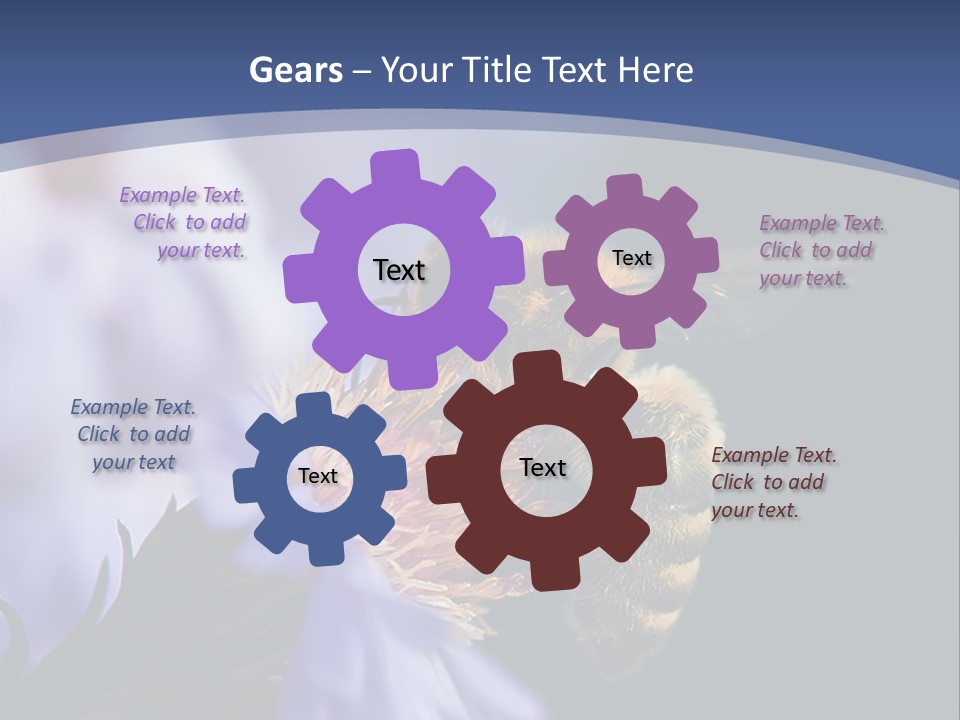 Gears – Your Title Text Here

Example Text. Click to add your text.

Text

Text

Example Text. Click to add your text.

Example Text. Click to add your text

Text

Text

Example Text. Click to add your text.